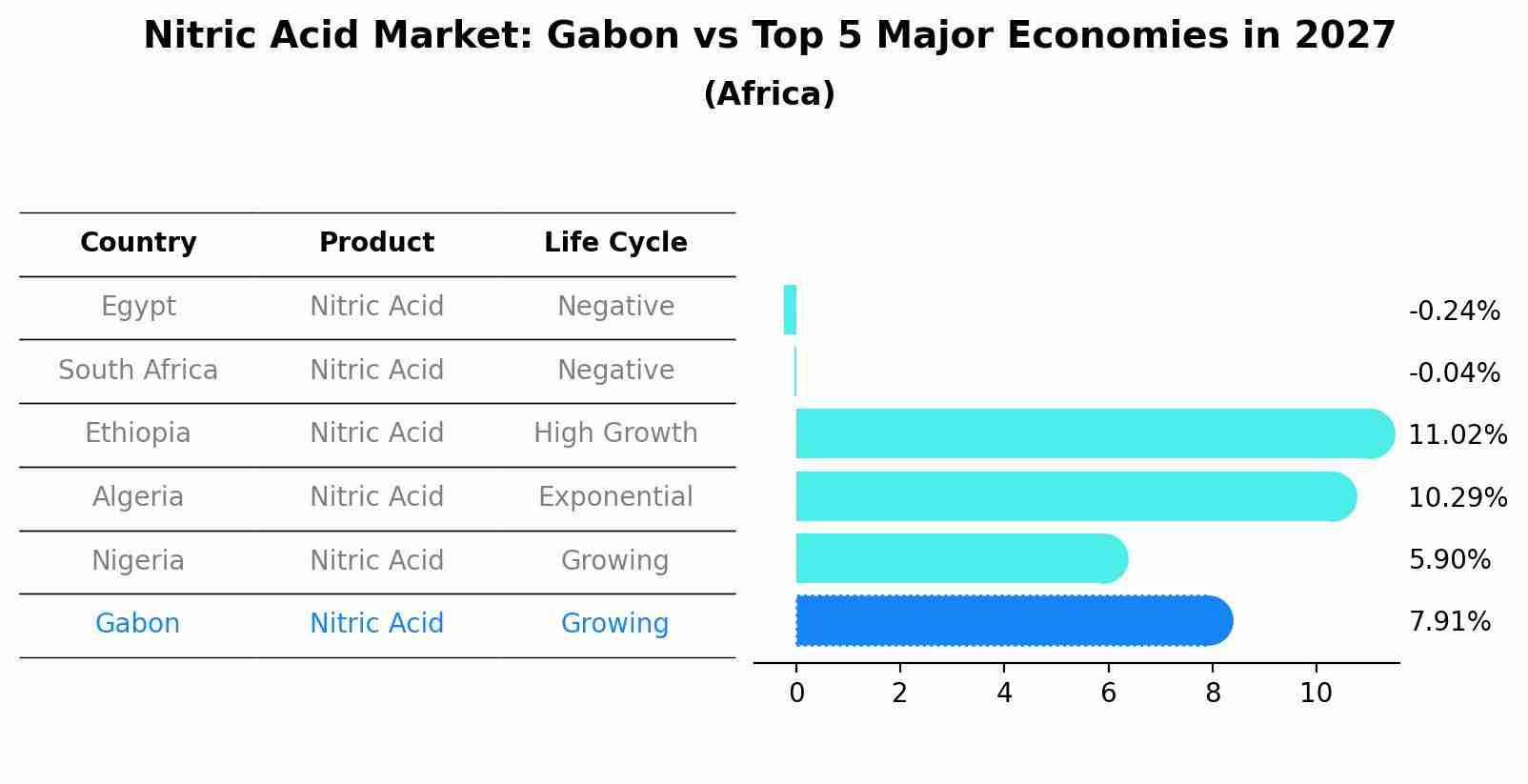 Nitric Acid Market: Gabon vs Top 5 Major Economies in 2027
(Africa)

| Country | Product | Life Cycle |
|---|---|---|
| Egypt | Nitric Acid | Negative |
| South Africa | Nitric Acid | Negative |
| Ethiopia | Nitric Acid | High Growth |
| Algeria | Nitric Acid | Exponential |
| Nigeria | Nitric Acid | Growing |
| Gabon | Nitric Acid | Growing |

-0.24%
-0.04%
11.02%
10.29%
5.90%
7.91%

0 2 4 6 8 10